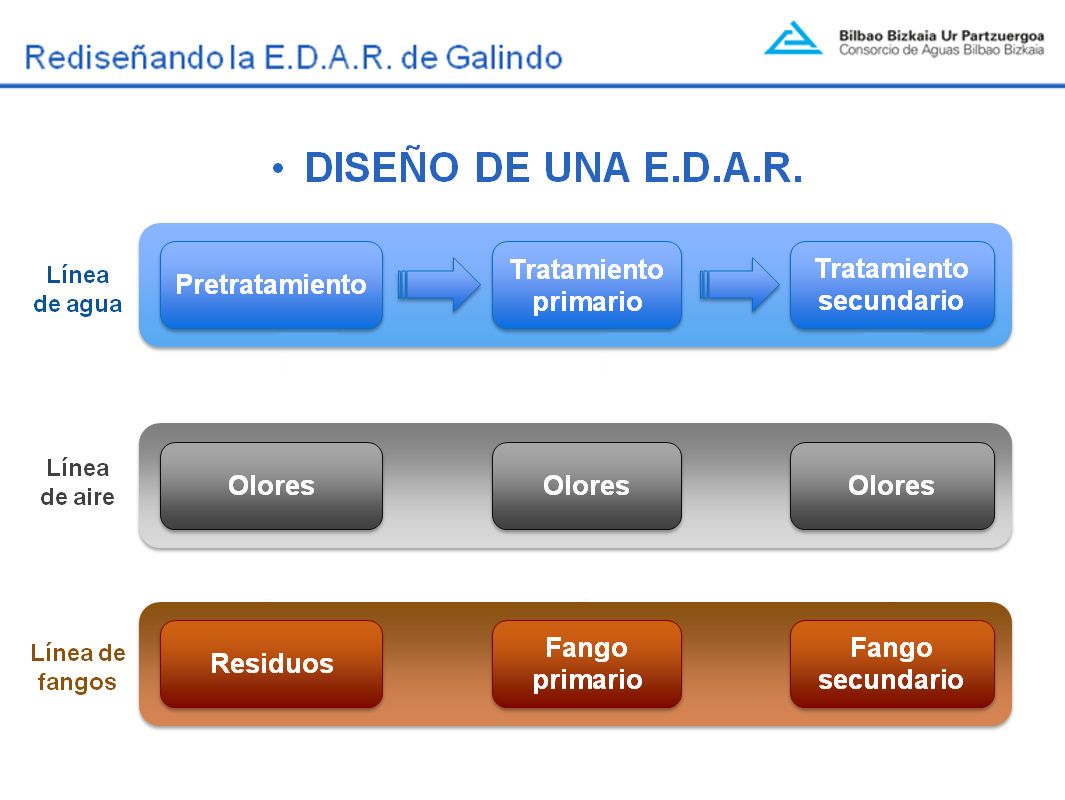 Rediseñando la E.D.A.R. de Galindo

Bilbao Bizkaia Ur Partzuergoa
Consorcio de Aguas Bilbao Bizkaia

• DISEÑO DE UNA E.D.A.R.

Línea de agua

Pretratamiento

Tratamiento primario

Tratamiento secundario

Línea de aire

Olores

Olores

Olores

Línea de fangos

Residuos

Fango primario

Fango secundario